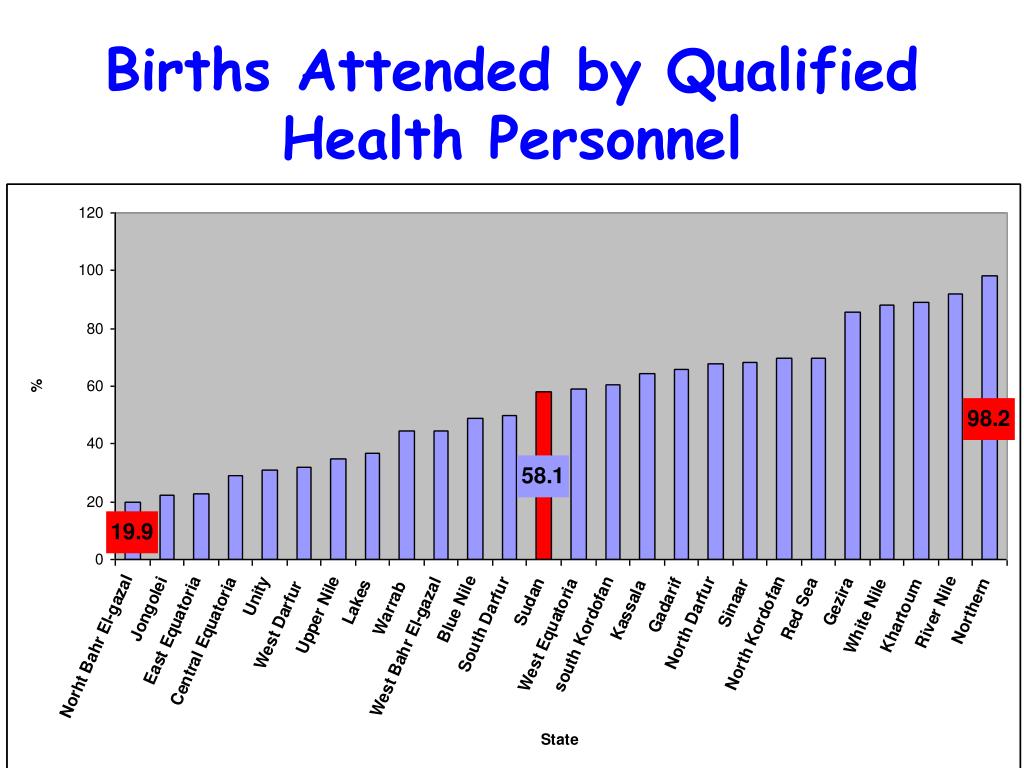 Births Attended by Qualified Health Personnel

120
100
80
60
40
20
0

%

19.9
58.1
98.2

Norht Bahr El-gazal
Jongolei
East Equatoria
Central Equatoria
Unity
West Darfur
Upper Nile
Lakes
Warrab
West Bahr El-gazal
Blue Nile
South Darfur
Sudan
West Equatoria
south Kordofan
Kassala
Gadarif
North Darfur
Sinaar
North Kordofan
Red Sea
Gezira
White Nile
Khartoum
River Nile
Northern

State